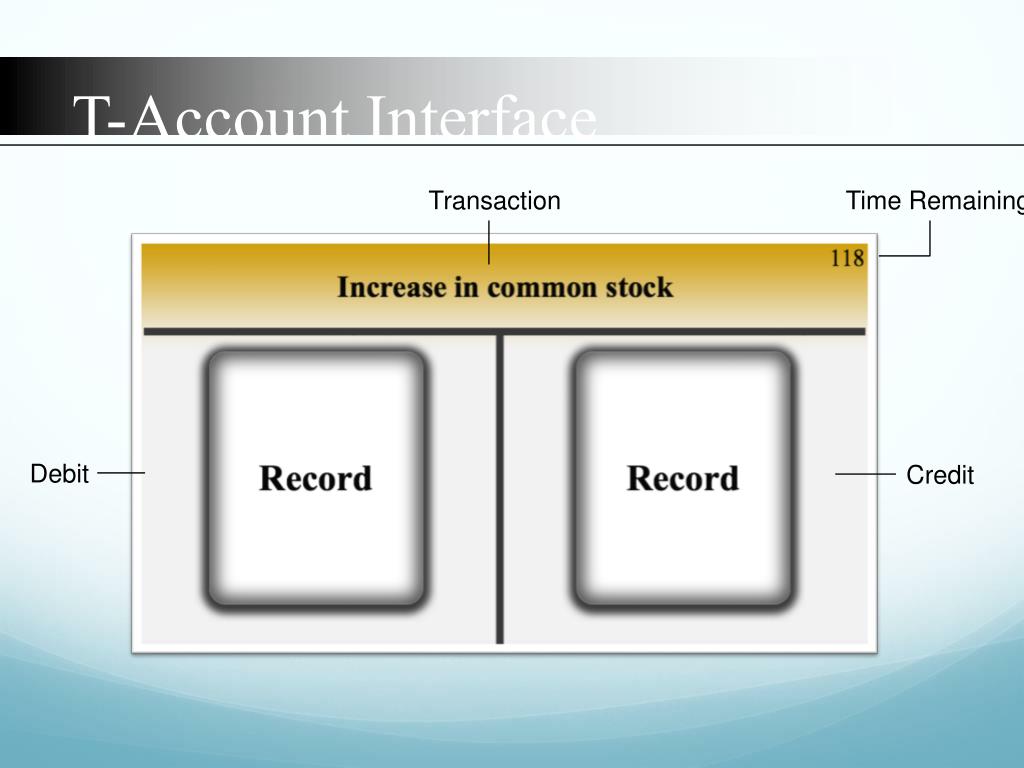 T-Account Interface

Transaction

Time Remaining

118

Increase in common stock

Debit

Record

Record

Credit